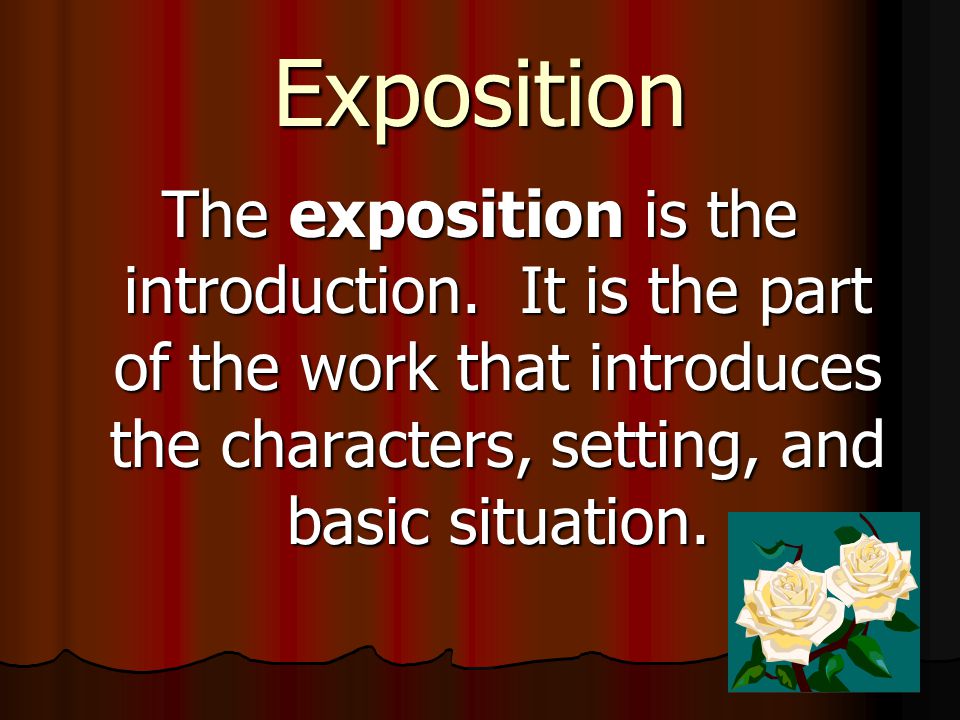 Exposition

The exposition is the introduction.  It is the part of the work that introduces the characters, setting, and basic situation.